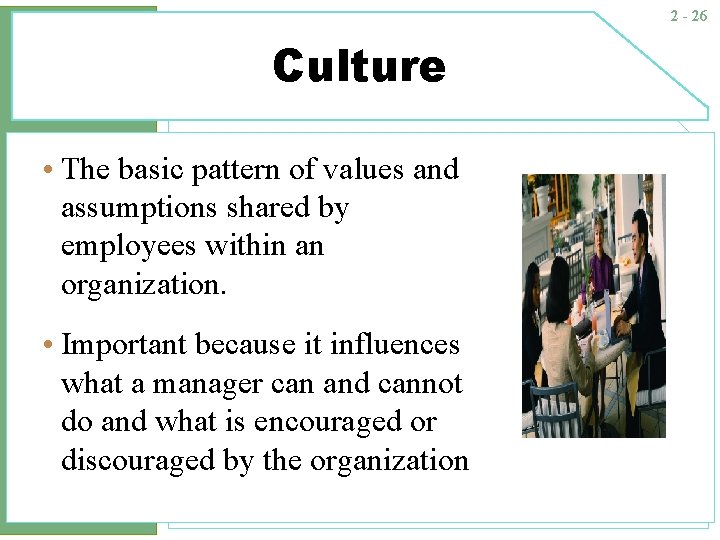 2 - 26

Culture

• The basic pattern of values and assumptions shared by employees within an organization.

• Important because it influences what a manager can and cannot do and what is encouraged or discouraged by the organization